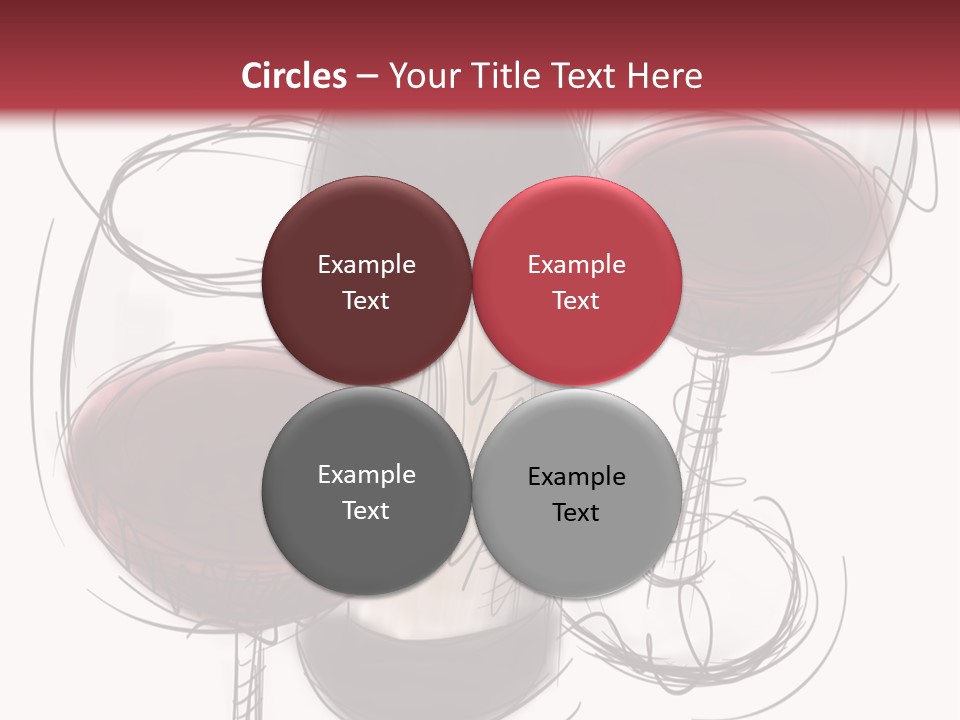 Circles – Your Title Text Here

Example Text

Example Text

Example Text

Example Text